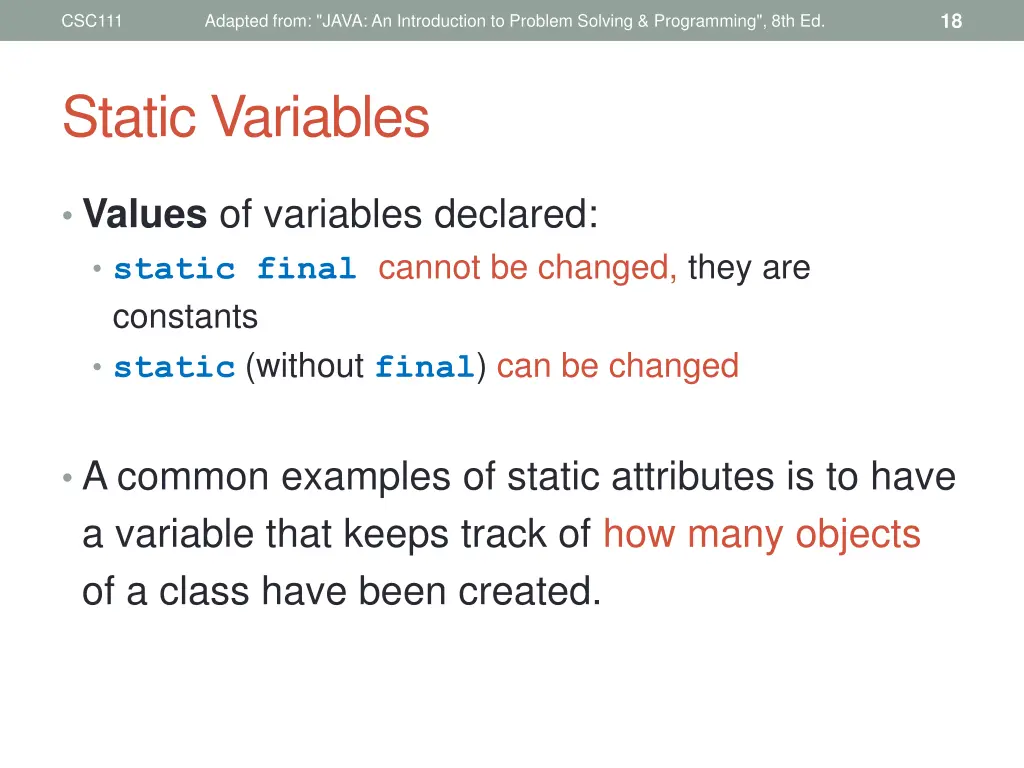 CSC111 Adapted from: "JAVA: An Introduction to Problem Solving & Programming", 8th Ed. 18

Static Variables

• Values of variables declared:
  • static final cannot be changed, they are constants
  • static (without final) can be changed

• A common examples of static attributes is to have a variable that keeps track of how many objects of a class have been created.